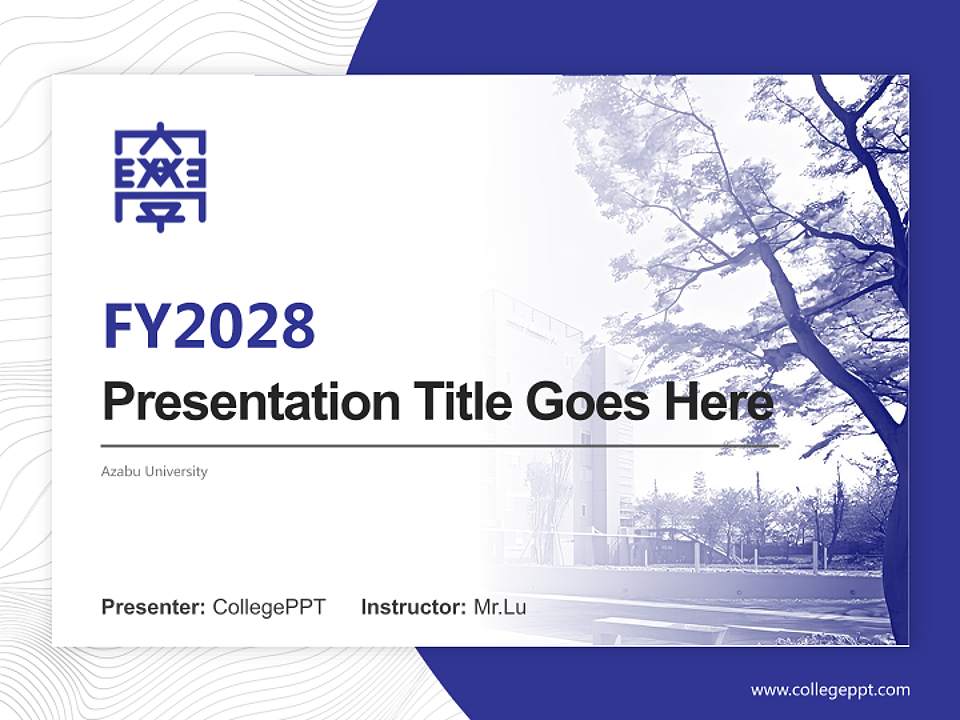 FY2028

Presentation Title Goes Here

Azabu University

Presenter: CollegePPT Instructor: Mr.Lu

www.collegeppt.com